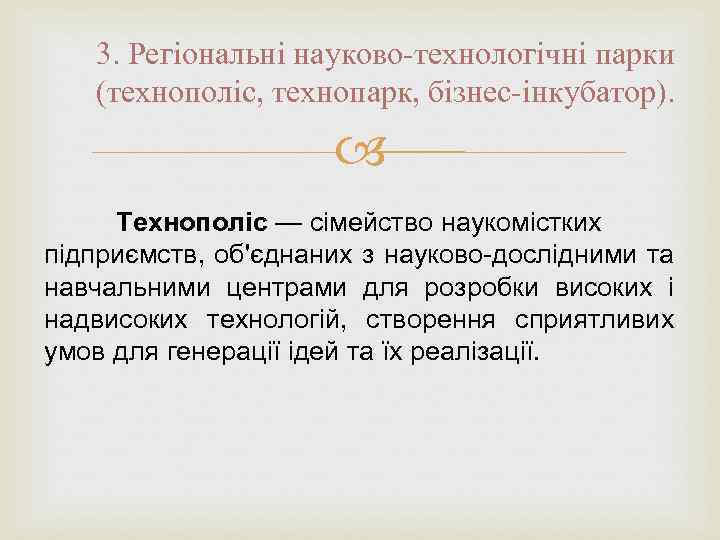 3. Регіональні науково-технологічні парки (технополіс, технопарк, бізнес-інкубатор).

Технополіс — сімейство наукомістких підприємств, об'єднаних з науково-дослідними та навчальними центрами для розробки високих і надвисоких технологій, створення сприятливих умов для генерації ідей та їх реалізації.